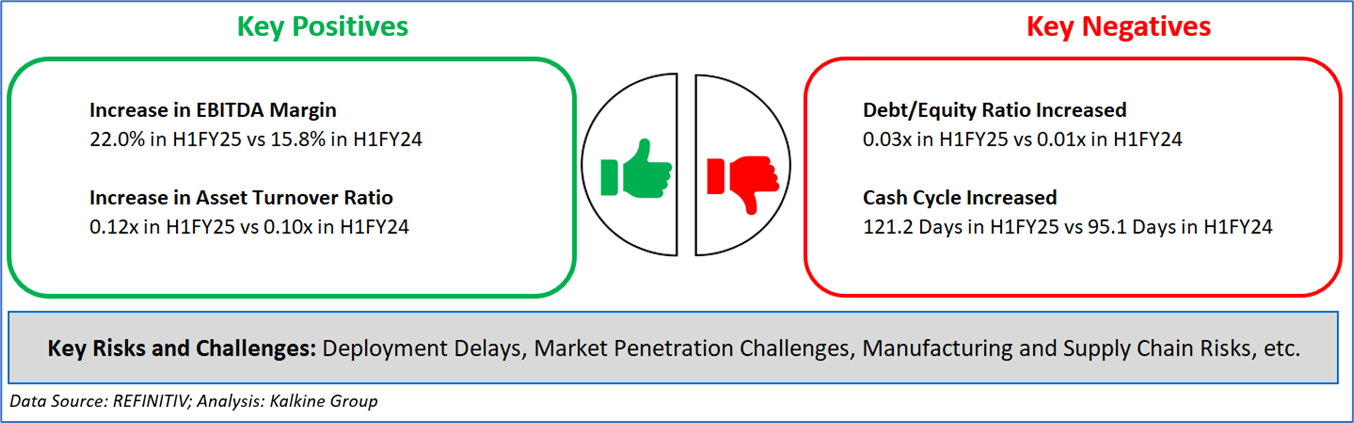 Key Positives

Increase in EBITDA Margin
22.0% in H1FY25 vs 15.8% in H1FY24

Increase in Asset Turnover Ratio
0.12x in H1FY25 vs 0.10x in H1FY24

Key Negatives

Debt/Equity Ratio Increased
0.03x in H1FY25 vs 0.01x in H1FY24

Cash Cycle Increased
121.2 Days in H1FY25 vs 95.1 Days in H1FY24

Key Risks and Challenges: Deployment Delays, Market Penetration Challenges, Manufacturing and Supply Chain Risks, etc.

Data Source: REFINITIV; Analysis: Kalkine Group